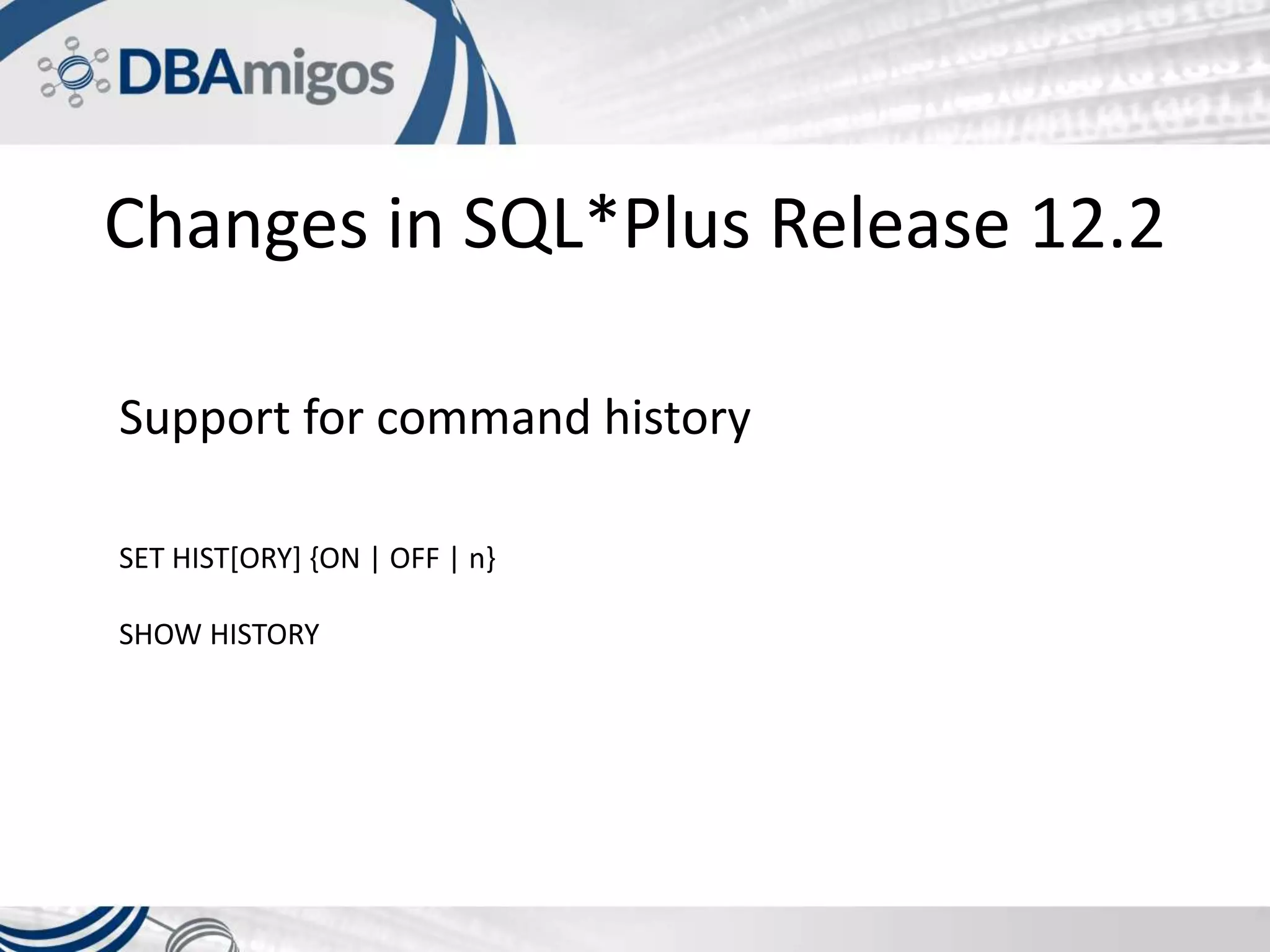 DBAmigos

Changes in SQL*Plus Release 12.2

Support for command history

SET HIST[ORY] {ON | OFF | n}

SHOW HISTORY